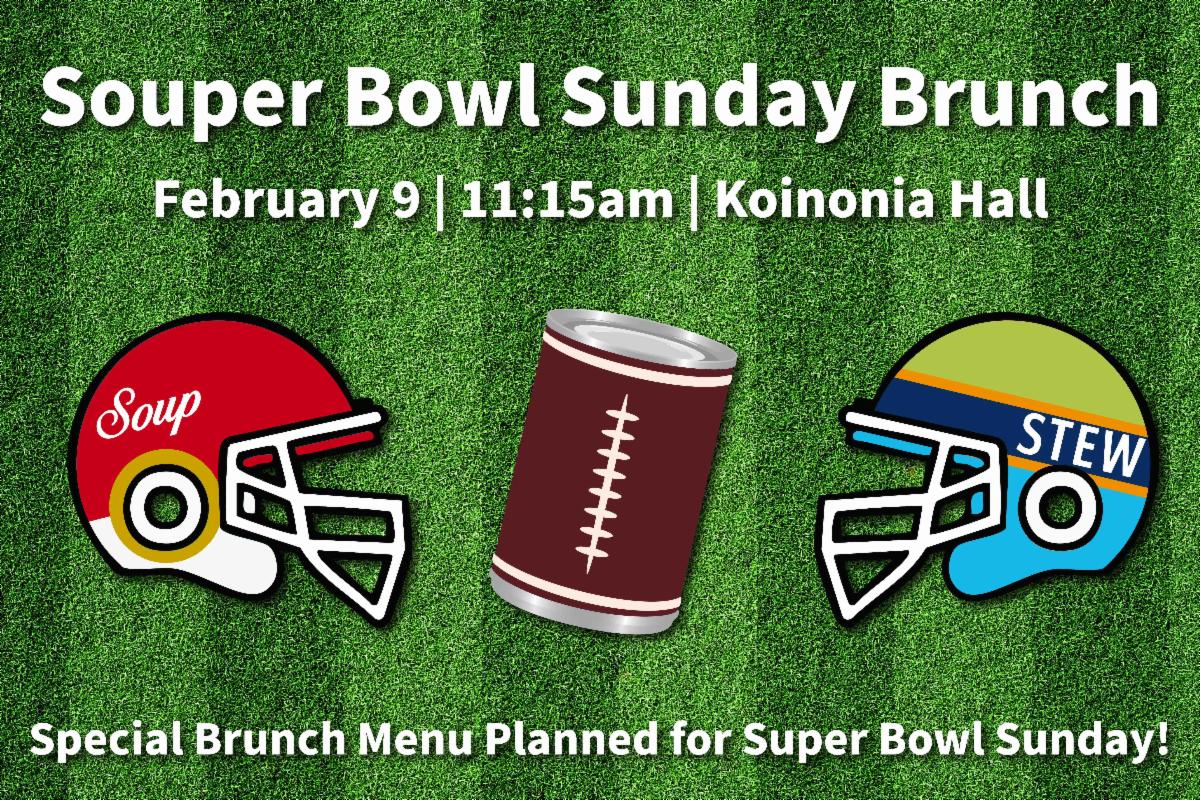 Souper Bowl Sunday Brunch

February 9 | 11:15am | Koinonia Hall

Soup

STEW

Special Brunch Menu Planned for Super Bowl Sunday!